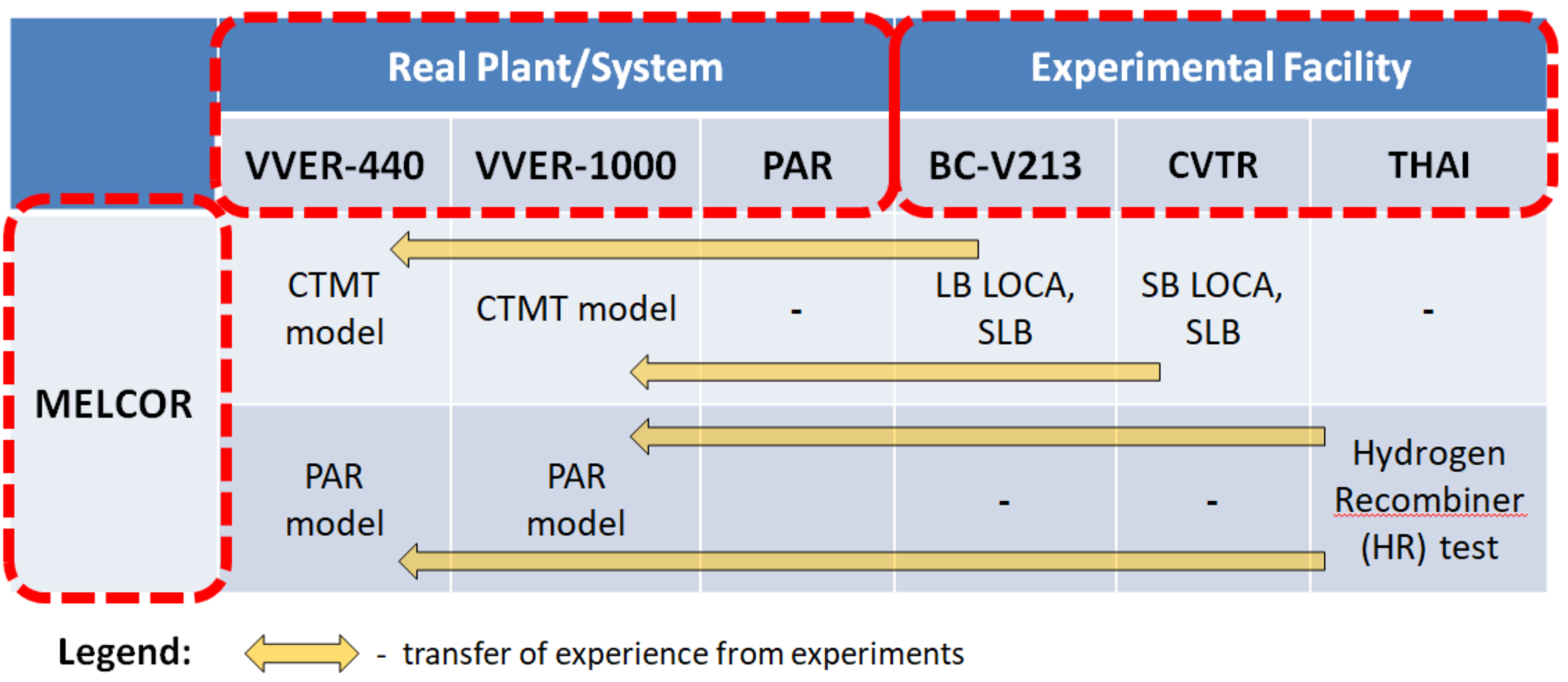 |  | Real Plant/System | | | Experimental Facility | | |
|---|---|---|---|---|---|---|
|  | VVER-440 | VVER-1000 | PAR | BC-V213 | CVTR | THAI |
| MELCOR | CTMT model | CTMT model | - | LB LOCA, SLB | SB LOCA, SLB | - |
|  | PAR model | PAR model |  | - | - | Hydrogen Recombiner (HR) test |

Legend: - transfer of experience from experiments